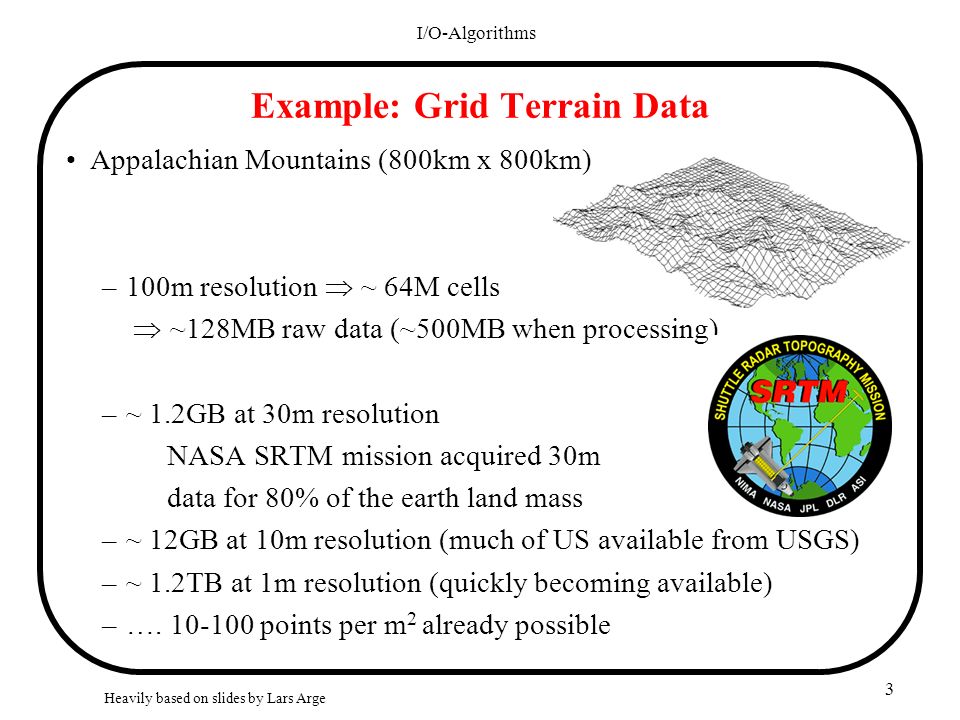 I/O-Algorithms

Example: Grid Terrain Data

• Appalachian Mountains (800km x 800km)

– 100m resolution $\Rightarrow$ ~ 64M cells

$\Rightarrow$ ~128MB raw data (~500MB when processing)

– ~ 1.2GB at 30m resolution

NASA SRTM mission acquired 30m data for 80% of the earth land mass

– ~ 12GB at 10m resolution (much of US available from USGS)

– ~ 1.2TB at 1m resolution (quickly becoming available)

– …. 10-100 points per $m^2$ already possible

SHUTTLE RADAR TOPOGRAPHY MISSION
SRTM
NIMA NASA JPL DLR ASI

Heavily based on slides by Lars Arge

3